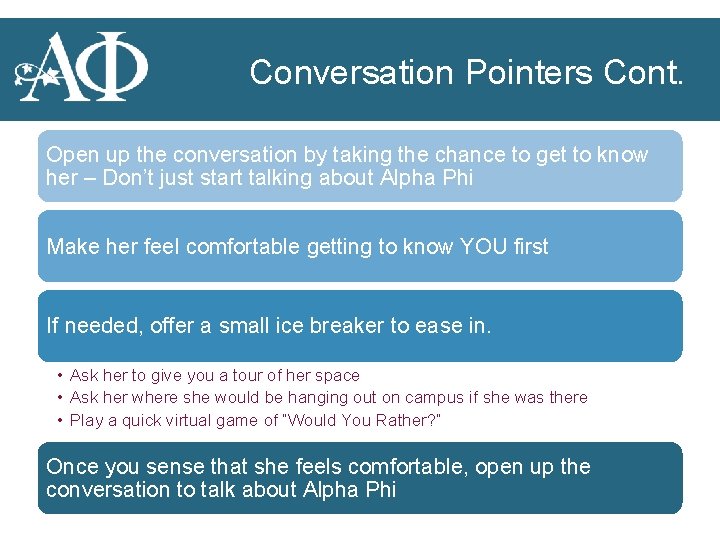 ΑΦ

Conversation Pointers Cont.

Open up the conversation by taking the chance to get to know her – Don't just start talking about Alpha Phi

Make her feel comfortable getting to know YOU first

If needed, offer a small ice breaker to ease in.

• Ask her to give you a tour of her space
• Ask her where she would be hanging out on campus if she was there
• Play a quick virtual game of "Would You Rather?"

Once you sense that she feels comfortable, open up the conversation to talk about Alpha Phi